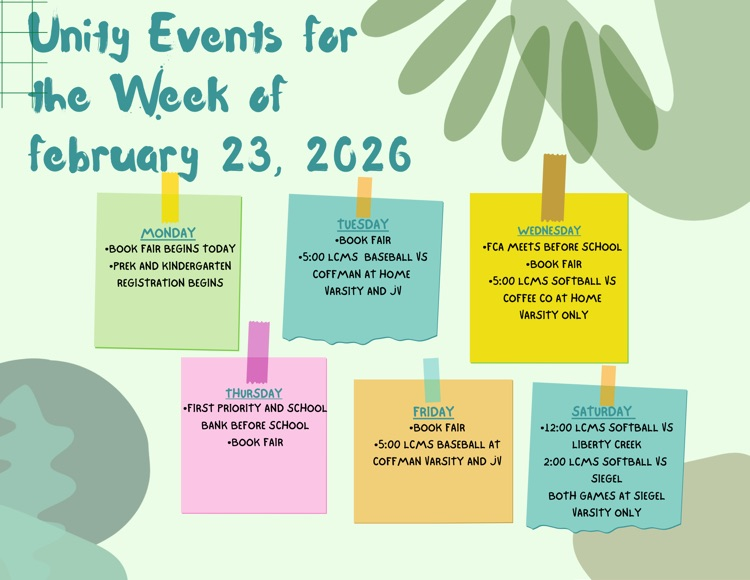 Unity Events for the Week of february 23, 2026

MONDAY
•BOOK FAIR BEGINS TODAY
•PREK AND KINDERGARTEN REGISTRATION BEGINS

TUESDAY
•BOOK FAIR
•5:00 LCMS BASEBALL VS COFFMAN AT HOME VARSITY AND JV

WEDNESDAY
•FCA MEETS BEFORE SCHOOL
•BOOK FAIR
•5:00 LCMS SOFTBALL VS COFFEE CO AT HOME VARSITY ONLY

THURSDAY
•FIRST PRIORITY AND SCHOOL BANK BEFORE SCHOOL
•BOOK FAIR

FRIDAY
•BOOK FAIR
•5:00 LCMS BASEBALL AT COFFMAN VARSITY AND JV

SATURDAY
•12:00 LCMS SOFTBALL VS LIBERTY CREEK
2:00 LCMS SOFTBALL VS SIEGEL
BOTH GAMES AT SIEGEL VARSITY ONLY